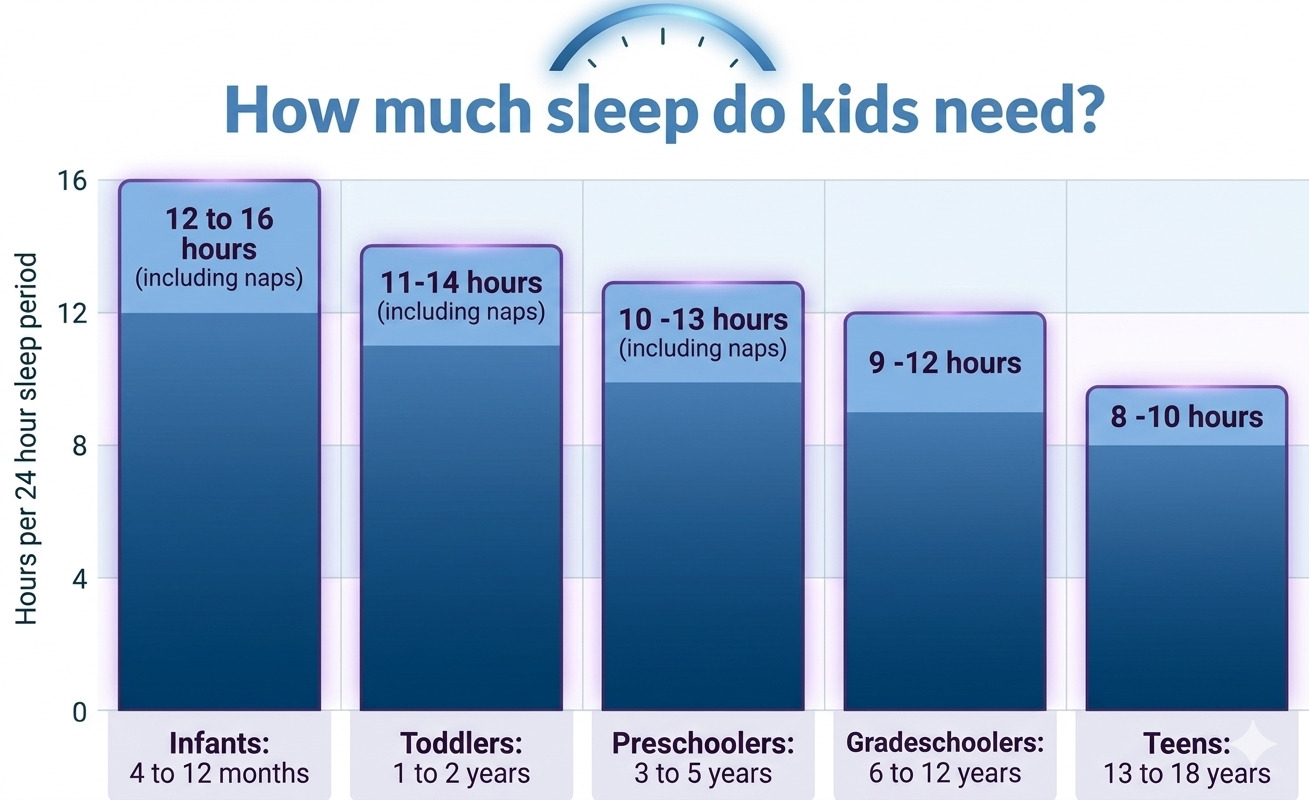 How much sleep do kids need?

Hours per 24 hour sleep period

16
12
8
4
0

12 to 16 hours (including naps)

11-14 hours (including naps)

10 -13 hours (including naps)

9 -12 hours

8 -10 hours

Infants: 4 to 12 months

Toddlers: 1 to 2 years

Preschoolers: 3 to 5 years

Gradeschoolers: 6 to 12 years

Teens: 13 to 18 years